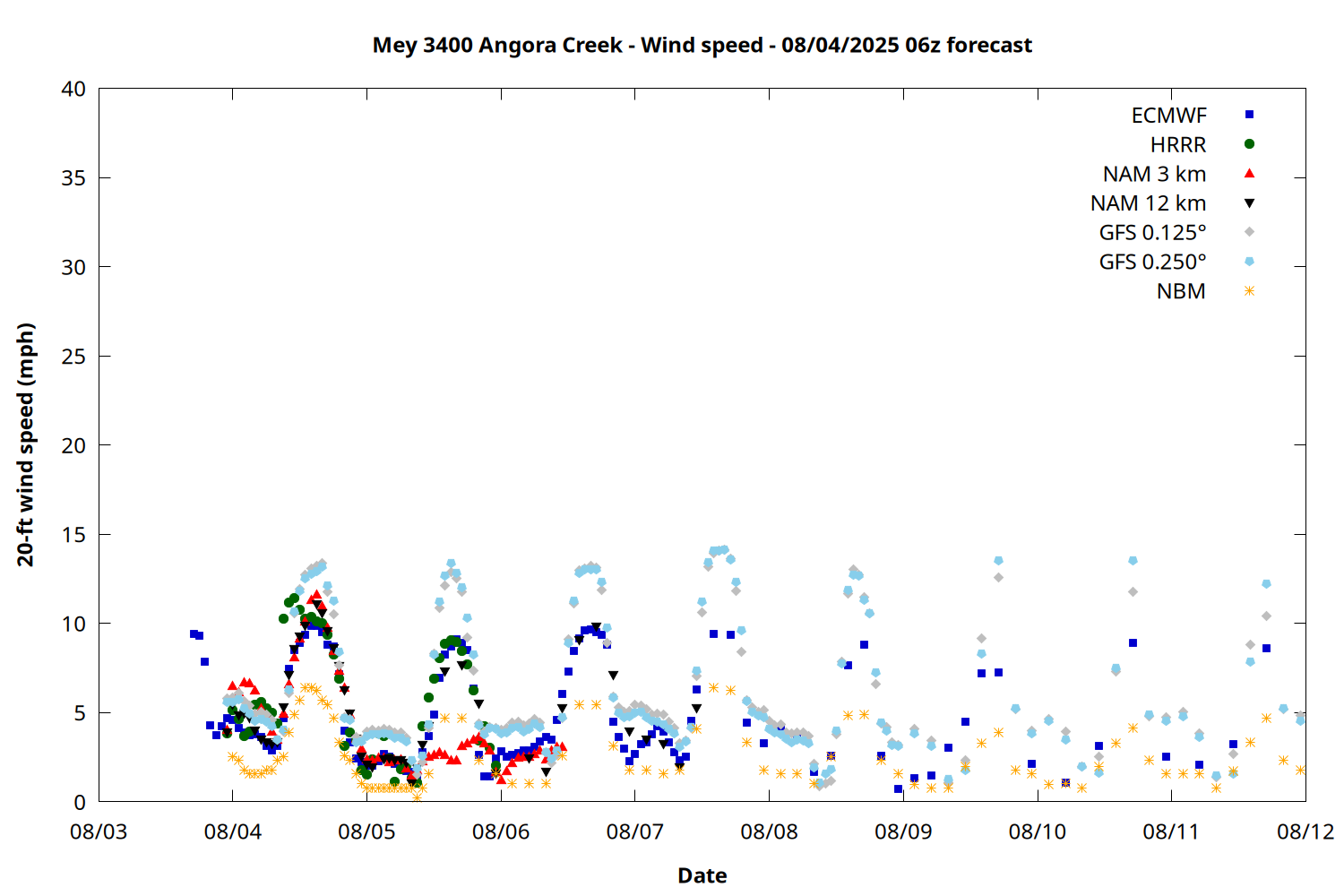 Mey 3400 Angora Creek - Wind speed - 08/04/2025 06z forecast

ECMWF
HRRR
NAM 3 km
NAM 12 km
GFS 0.125°
GFS 0.250°
NBM

20-ft wind speed (mph)

40
35
30
25
20
15
10
5
0

08/03
08/04
08/05
08/06
08/07
08/08
08/09
08/10
08/11
08/12

Date